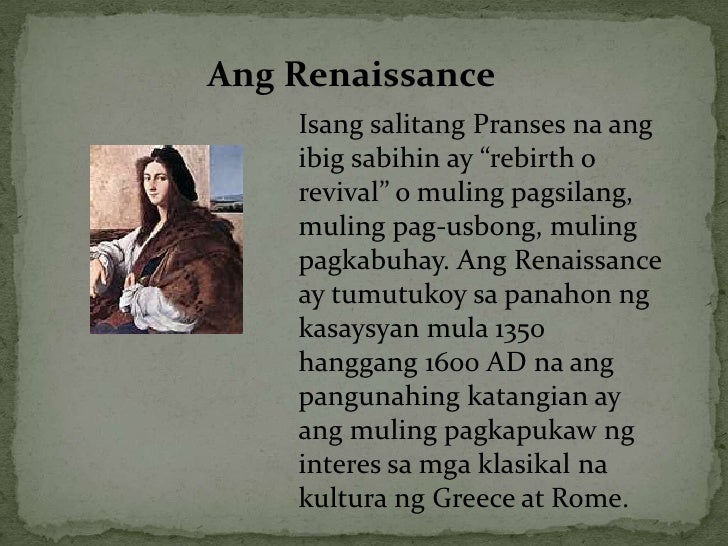 Ang Renaissance

Isang salitang Pranses na ang ibig sabihin ay “rebirth o revival” o muling pagsilang, muling pag-usbong, muling pagkabuhay. Ang Renaissance ay tumutukoy sa panahon ng kasaysyan mula 1350 hanggang 1600 AD na ang pangunahing katangian ay ang muling pagkapukaw ng interes sa mga klasikal na kultura ng Greece at Rome.